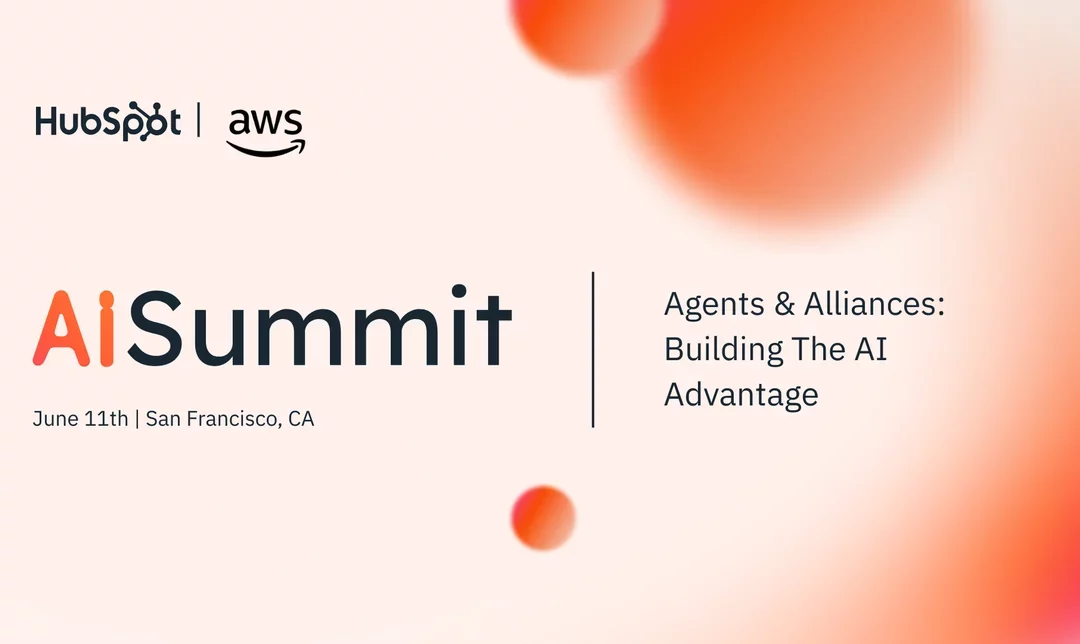 HubSpot | aws

AiSummit

June 11th | San Francisco, CA

Agents & Alliances: Building The AI Advantage